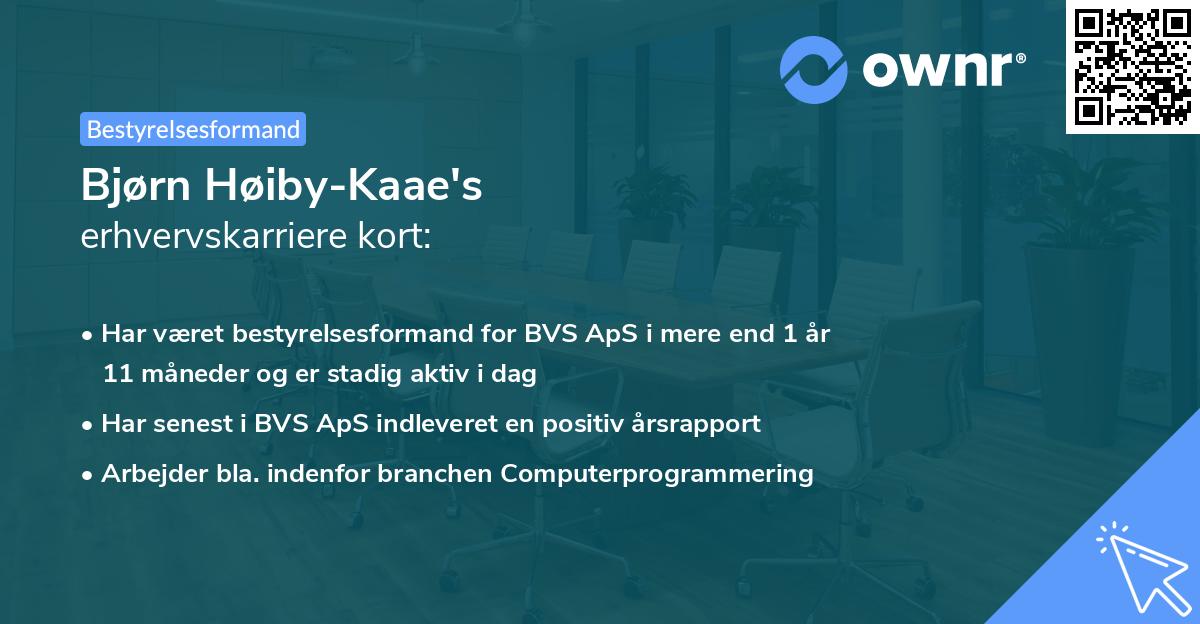 ownr®

Bestyrelsesformand

Bjørn Høiby-Kaae's
erhvervskarriere kort:

• Har været bestyrelsesformand for BVS ApS i mere end 1 år 11 måneder og er stadig aktiv i dag
• Har senest i BVS ApS indleveret en positiv årsrapport
• Arbejder bla. indenfor branchen Computerprogrammering